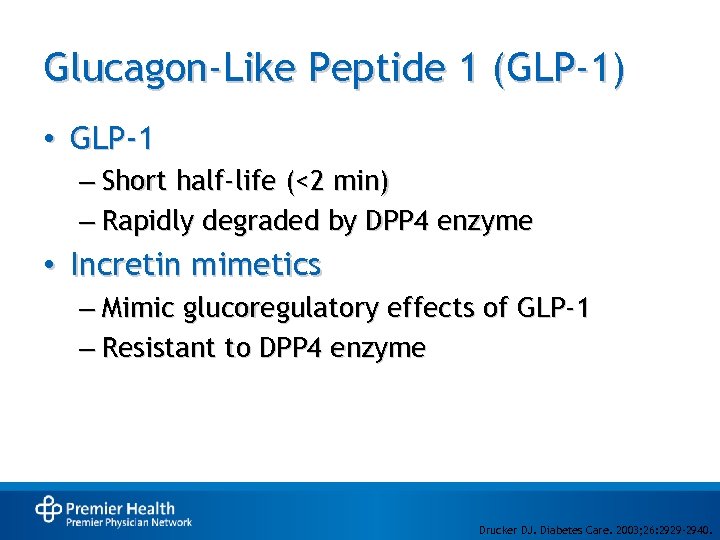 Glucagon-Like Peptide 1 (GLP-1)

• GLP-1
– Short half-life (<2 min)
– Rapidly degraded by DPP4 enzyme

• Incretin mimetics
– Mimic glucoregulatory effects of GLP-1
– Resistant to DPP4 enzyme

Premier Health
Premier Physician Network

Drucker DJ. Diabetes Care. 2003;26:2929-2940.